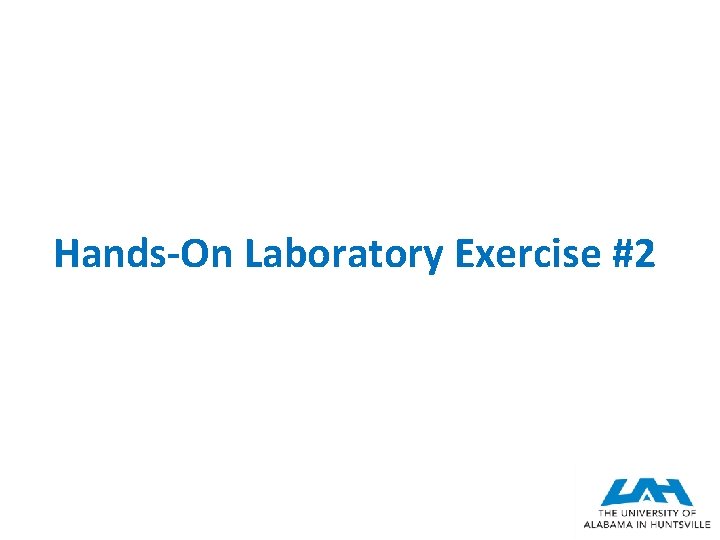 Hands-On Laboratory Exercise #2

UAH
THE UNIVERSITY OF
ALABAMA IN HUNTSVILLE